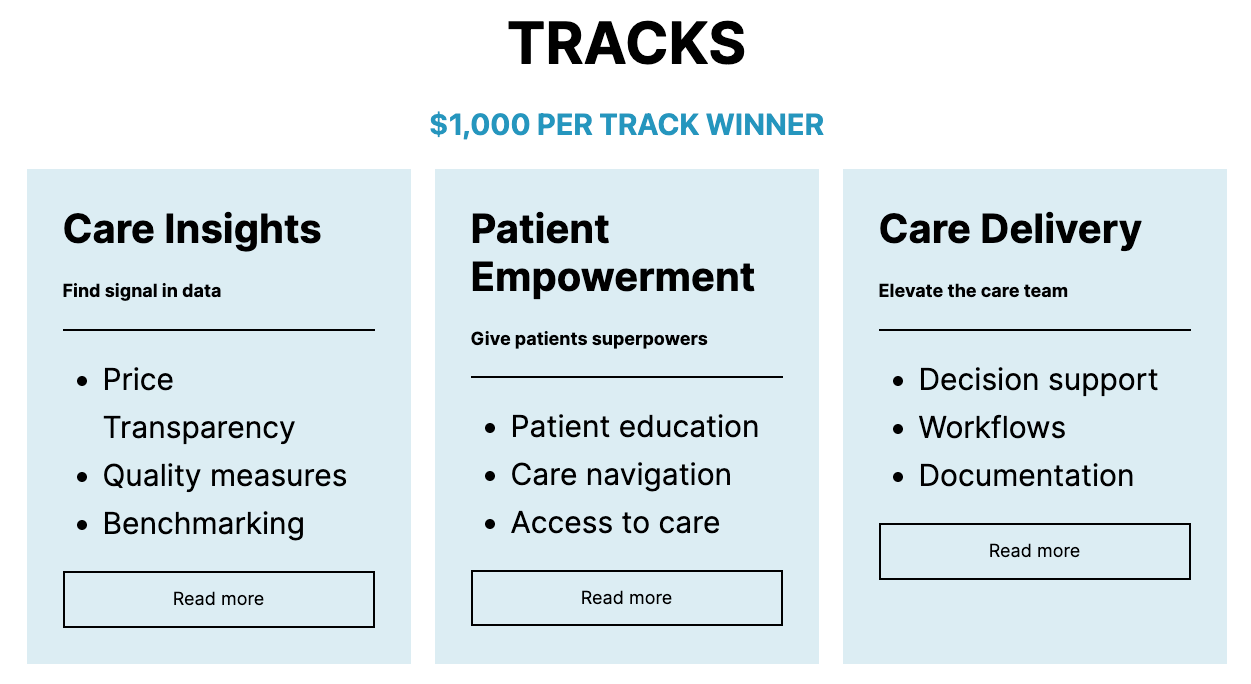 TRACKS

$1,000 PER TRACK WINNER

Care Insights

Find signal in data

- Price Transparency
- Quality measures
- Benchmarking

Read more

Patient Empowerment

Give patients superpowers

- Patient education
- Care navigation
- Access to care

Read more

Care Delivery

Elevate the care team

- Decision support
- Workflows
- Documentation

Read more